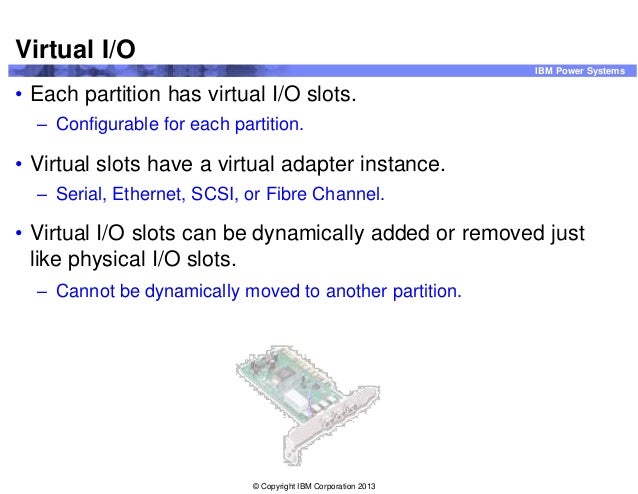 Virtual I/O

IBM Power Systems

• Each partition has virtual I/O slots.

– Configurable for each partition.

• Virtual slots have a virtual adapter instance.

– Serial, Ethernet, SCSI, or Fibre Channel.

• Virtual I/O slots can be dynamically added or removed just like physical I/O slots.

– Cannot be dynamically moved to another partition.

© Copyright IBM Corporation 2013